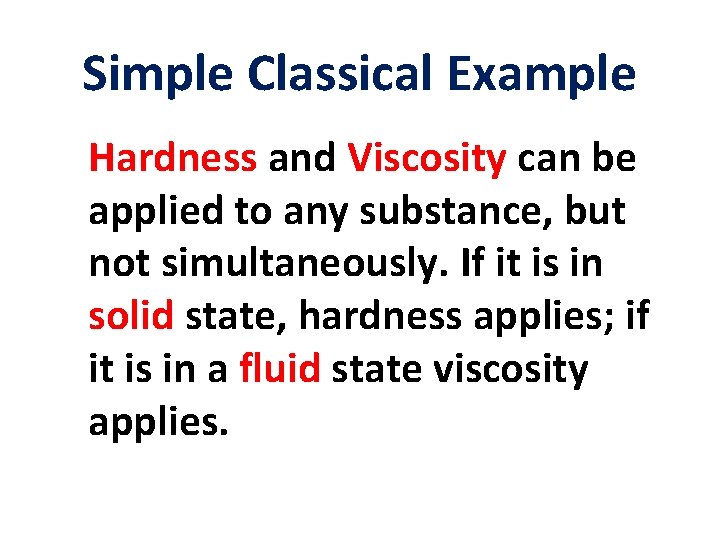 Simple Classical Example

Hardness and Viscosity can be applied to any substance, but not simultaneously. If it is in solid state, hardness applies; if it is in a fluid state viscosity applies.